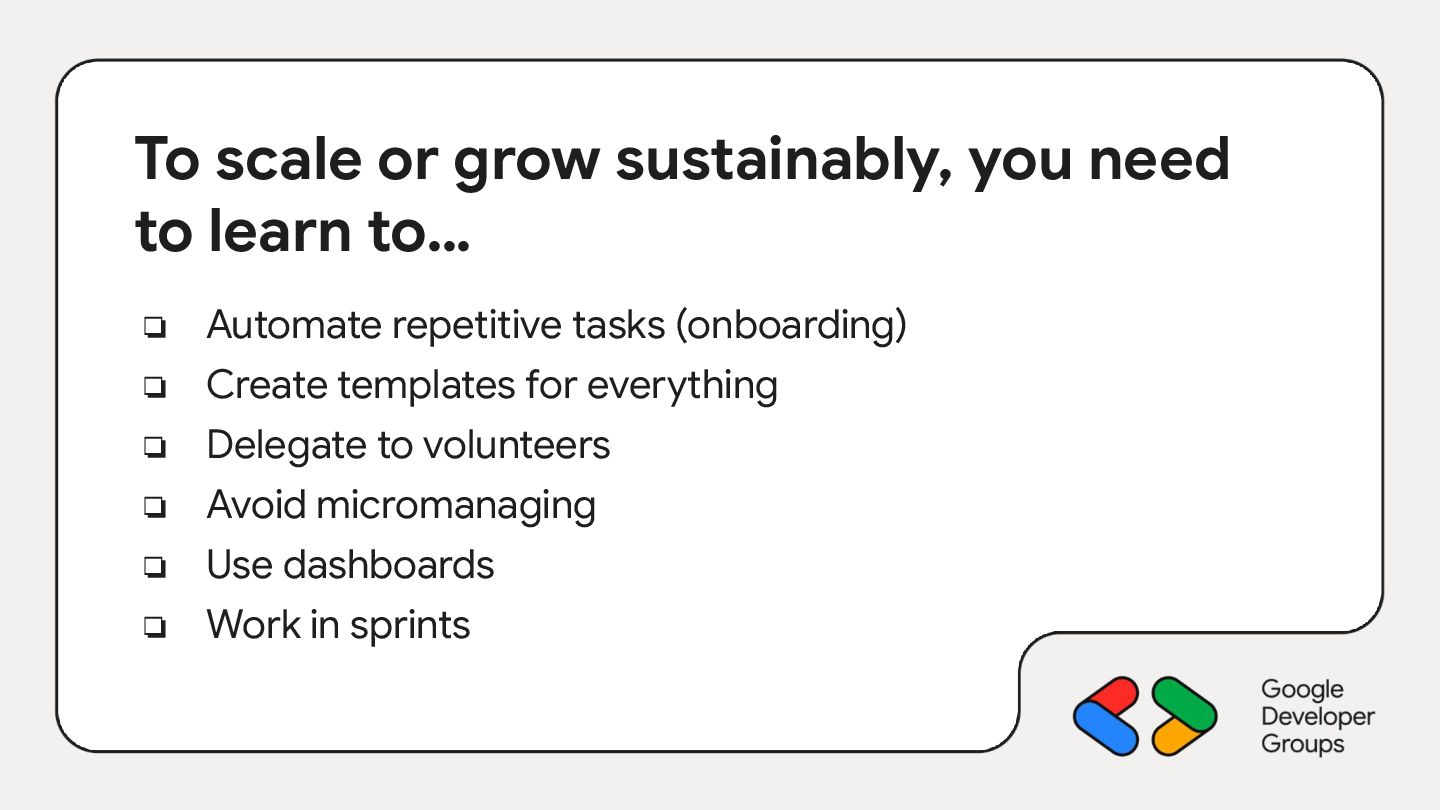 To scale or grow sustainably, you need to learn to…

❏ Automate repetitive tasks (onboarding)
❏ Create templates for everything
❏ Delegate to volunteers
❏ Avoid micromanaging
❏ Use dashboards
❏ Work in sprints

Google Developer Groups